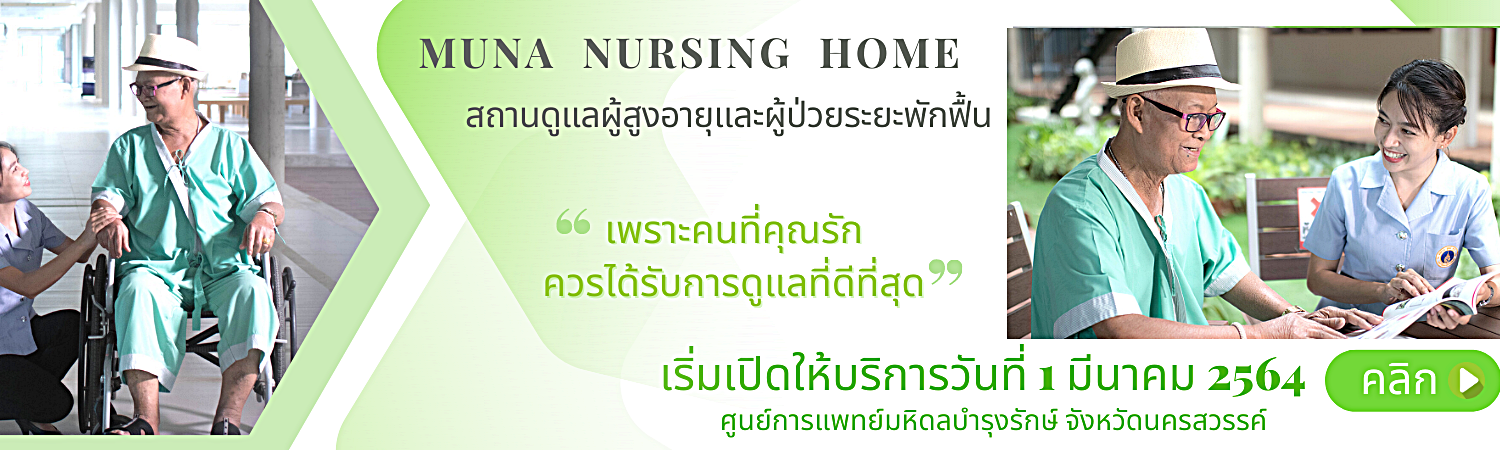 MUNA NURSING HOME

สถานดูแลผู้สูงอายุและผู้ป่วยระยะพักฟื้น

“ เพราะคนที่คุณรัก ควรได้รับการดูแลที่ดีที่สุด ”

เริ่มเปิดให้บริการวันที่ 1 มีนาคม 2564

คลิก

ศูนย์การแพทย์มหิดลบำรุงรักษ์ จังหวัดนครสวรรค์